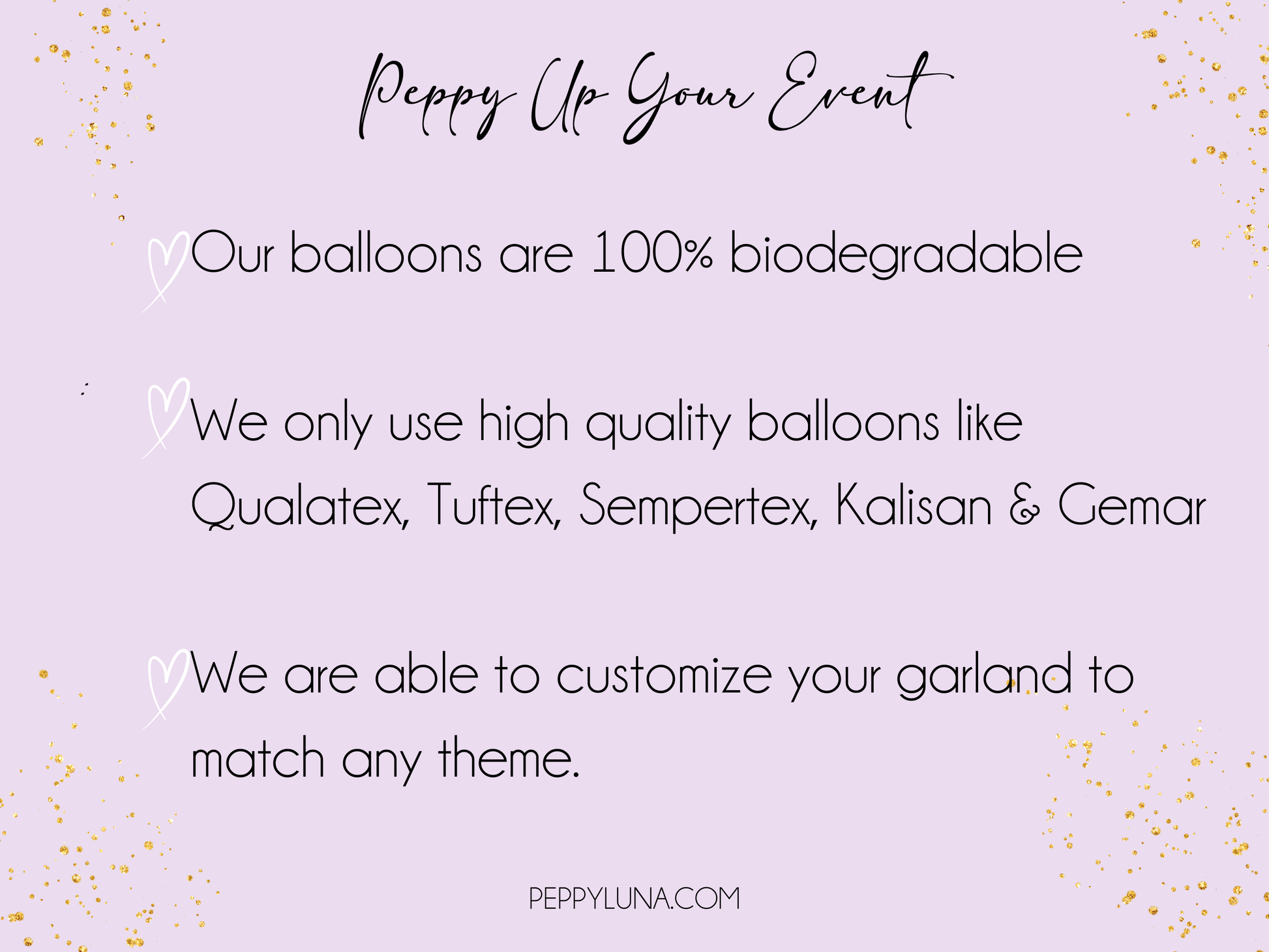 Peppy Up Your Event

Our balloons are 100% biodegradable

We only use high quality balloons like Qualatex, Tuftex, Sempertex, Kalisan & Gemar

We are able to customize your garland to match any theme.

PEPPYLUNA.COM